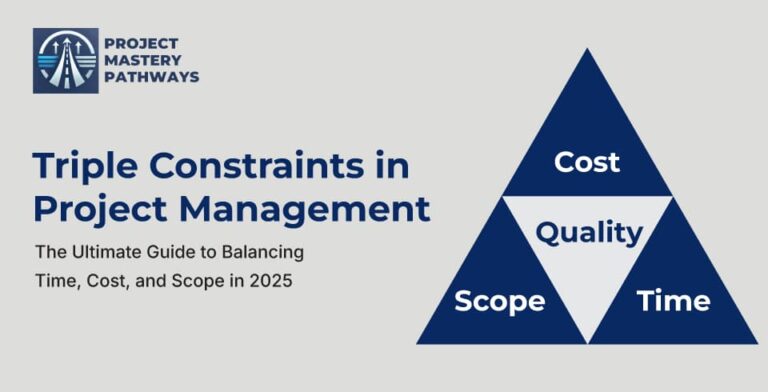 PROJECT MASTERY PATHWAYS

Triple Constraints in Project Management

The Ultimate Guide to Balancing Time, Cost, and Scope in 2025

Cost

Quality

Scope

Time